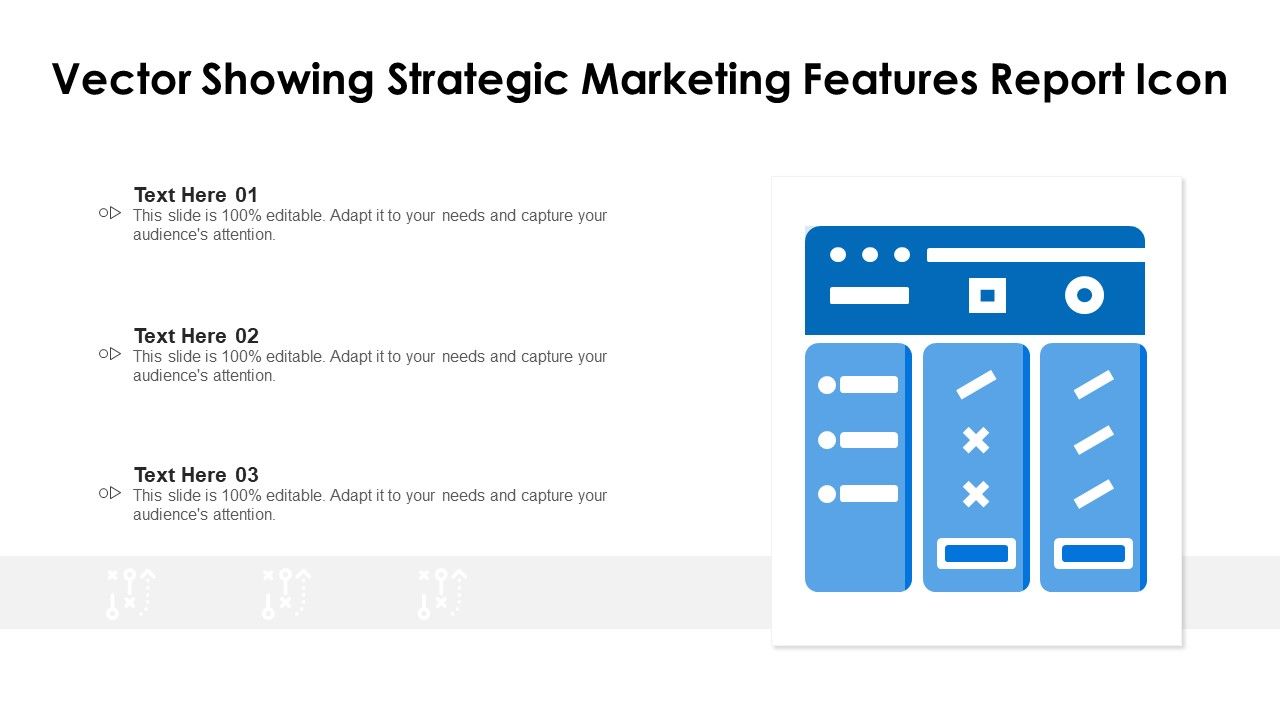 Vector Showing Strategic Marketing Features Report Icon

Text Here 01
This slide is 100% editable. Adapt it to your needs and capture your audience's attention.

Text Here 02
This slide is 100% editable. Adapt it to your needs and capture your audience's attention.

Text Here 03
This slide is 100% editable. Adapt it to your needs and capture your audience's attention.